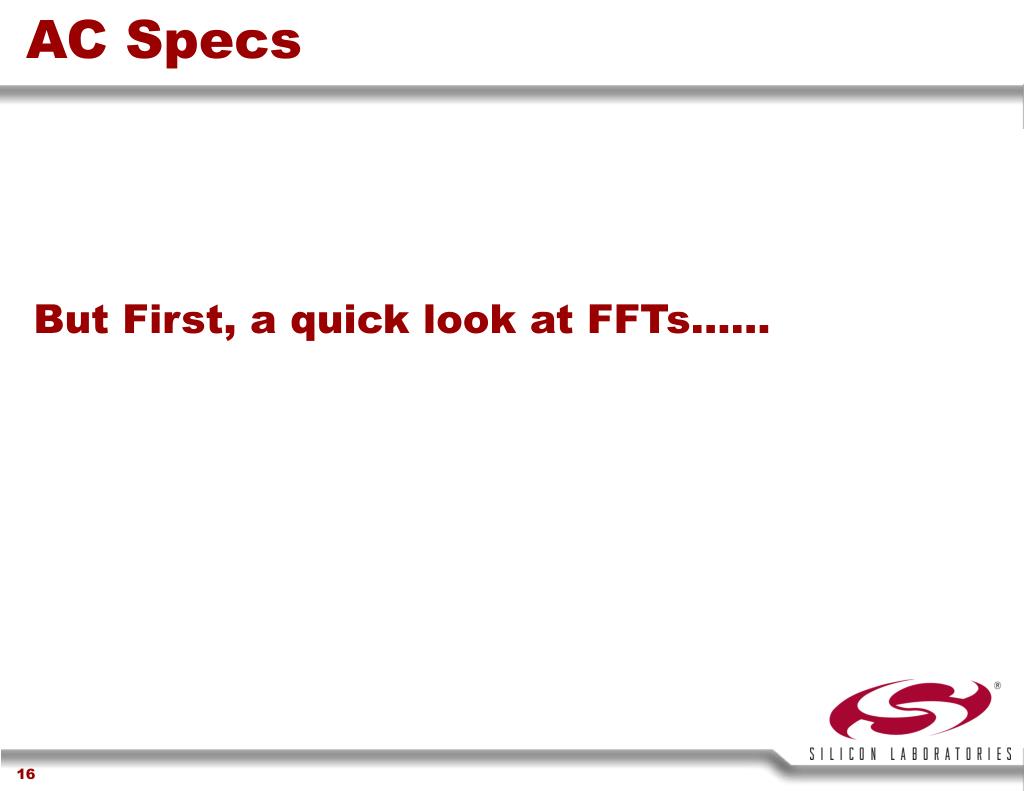 AC Specs

But First, a quick look at FFTs……

®
SILICON LABORATORIES

16